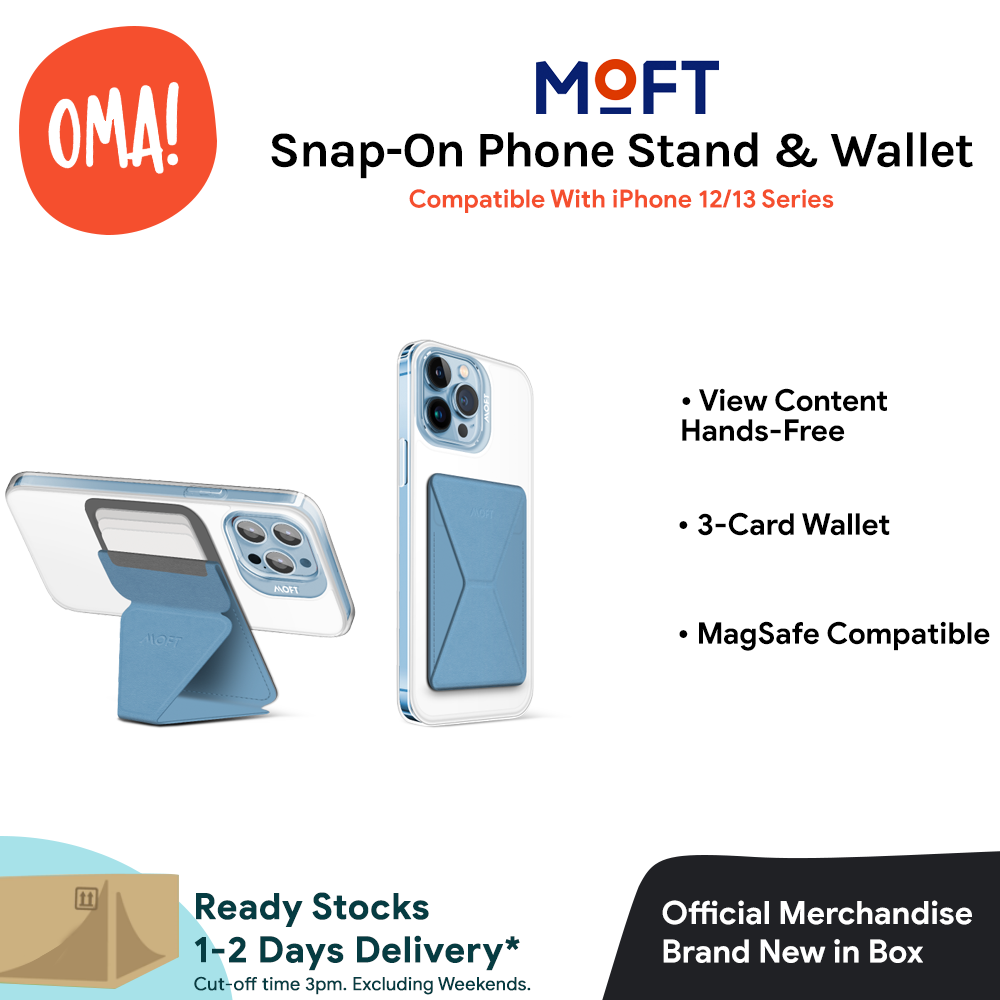 OMA!

MOFT

Snap-On Phone Stand & Wallet

Compatible With iPhone 12/13 Series

MOFT

MOFT

MOFT

MOFT

• View Content Hands-Free

• 3-Card Wallet

• MagSafe Compatible

Ready Stocks
1-2 Days Delivery*
Cut-off time 3pm. Excluding Weekends.

Official Merchandise
Brand New in Box